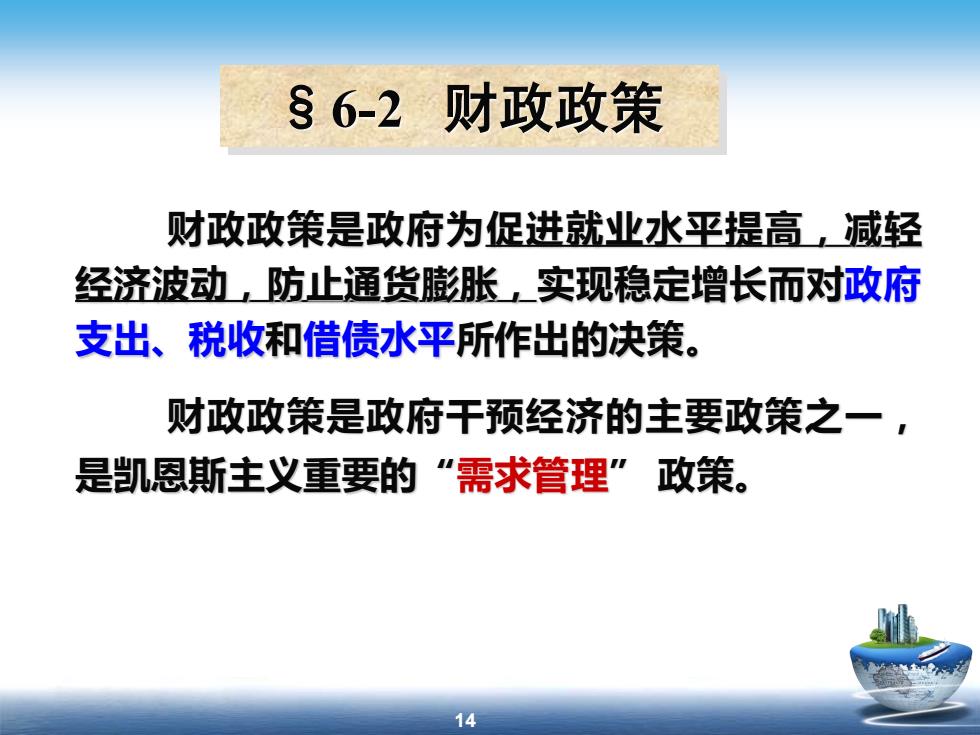 § 6-2 财政政策

财政政策是政府为促进就业水平提高，减轻经济波动，防止通货膨胀，实现稳定增长而对政府支出、税收和借债水平所作出的决策。

财政政策是政府干预经济的主要政策之一，是凯恩斯主义重要的“需求管理” 政策。

14